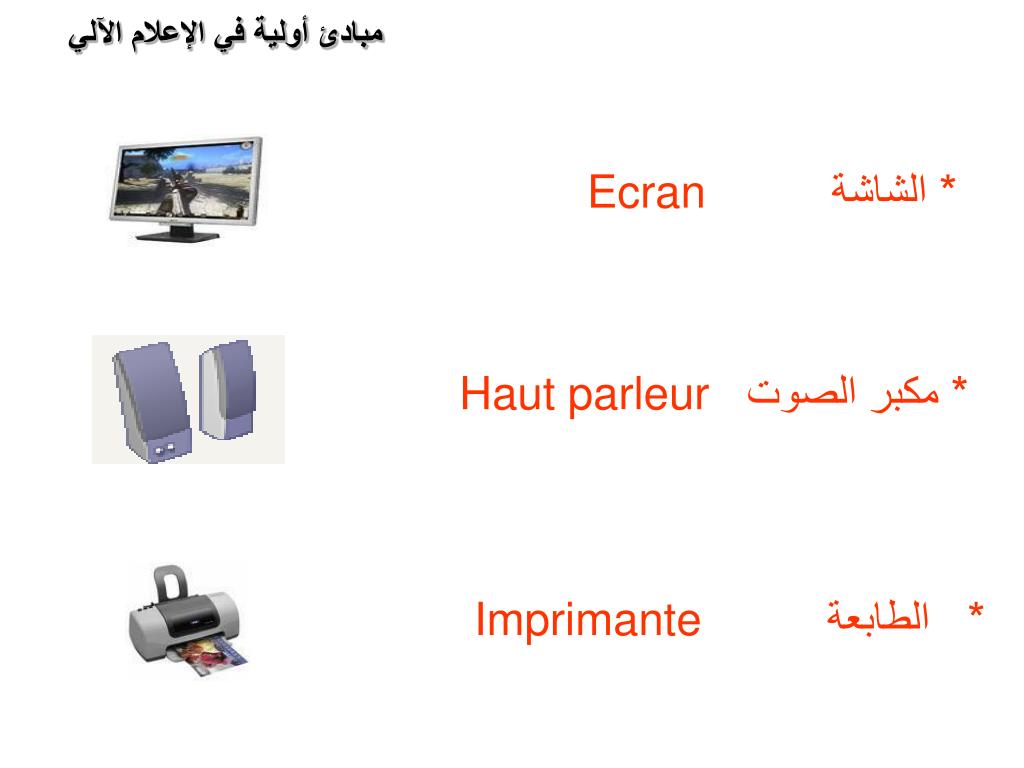 مبادئ أولية في الإعلام الآلي

* الشاشة Ecran

* مكبر الصوت Haut parleur

* الطابعة Imprimante